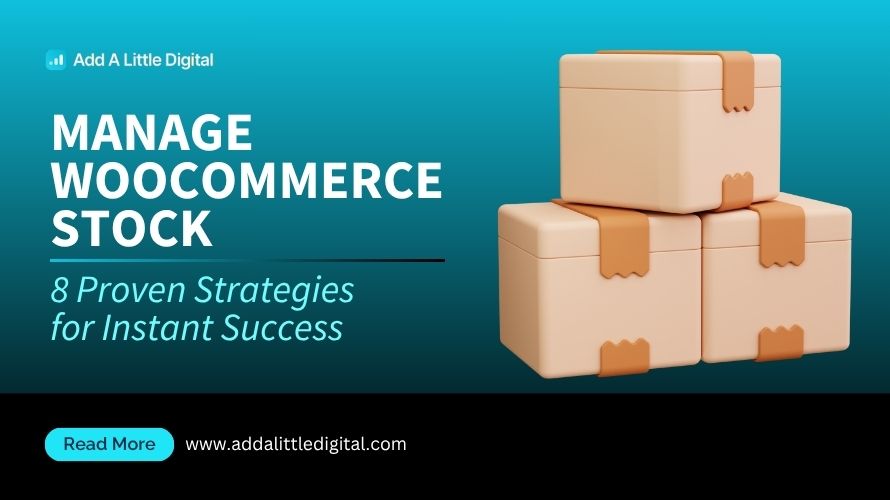 Add A Little Digital

MANAGE WOOCOMMERCE STOCK

8 Proven Strategies for Instant Success

Read More

www.addalittledigital.com